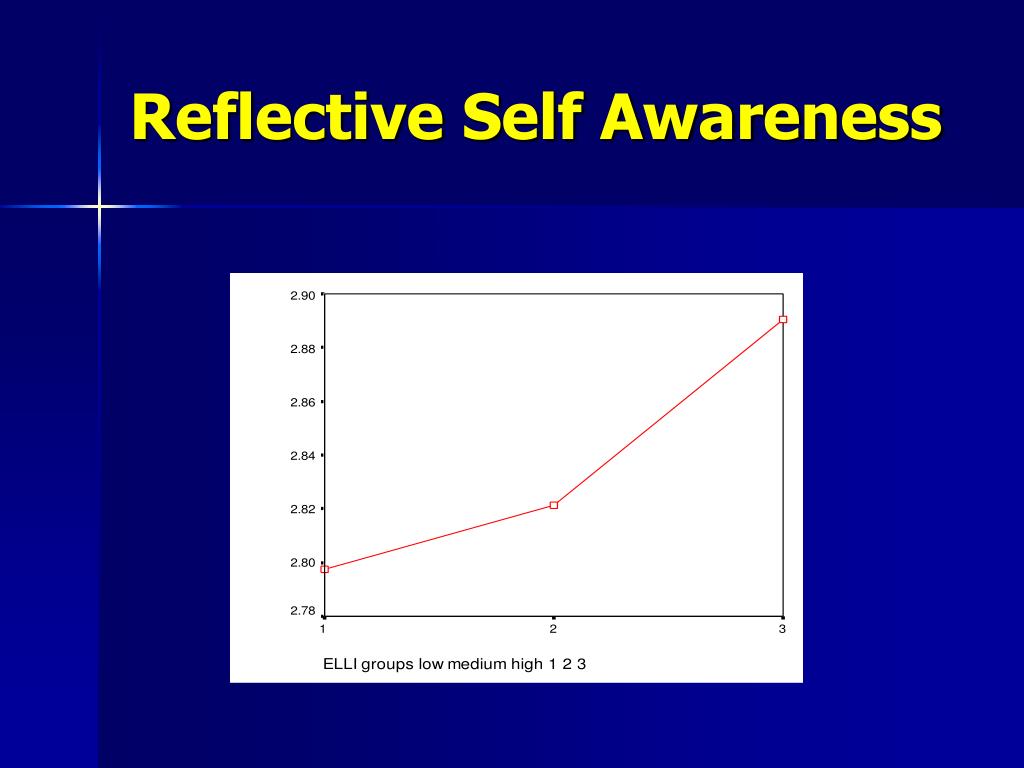 Reflective Self Awareness

2.90
2.88
2.86
2.84
2.82
2.80
2.78

1
2
3

ELLI groups low medium high 1 2 3